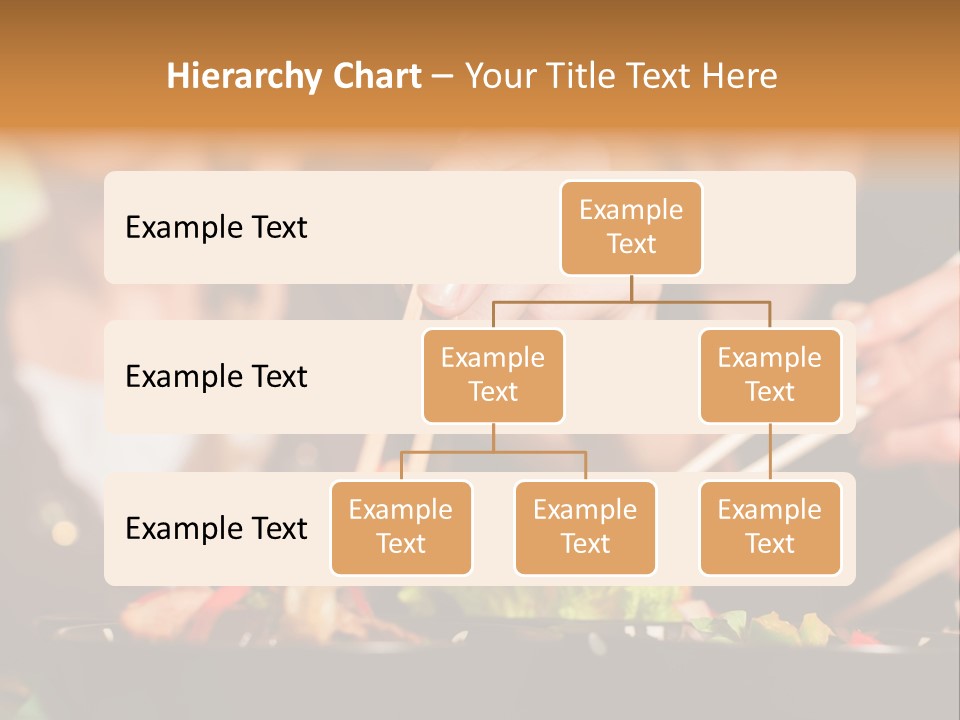 Hierarchy Chart – Your Title Text Here

Example Text

Example Text

Example Text

Example Text

Example Text

Example Text

Example Text

Example Text

Example Text